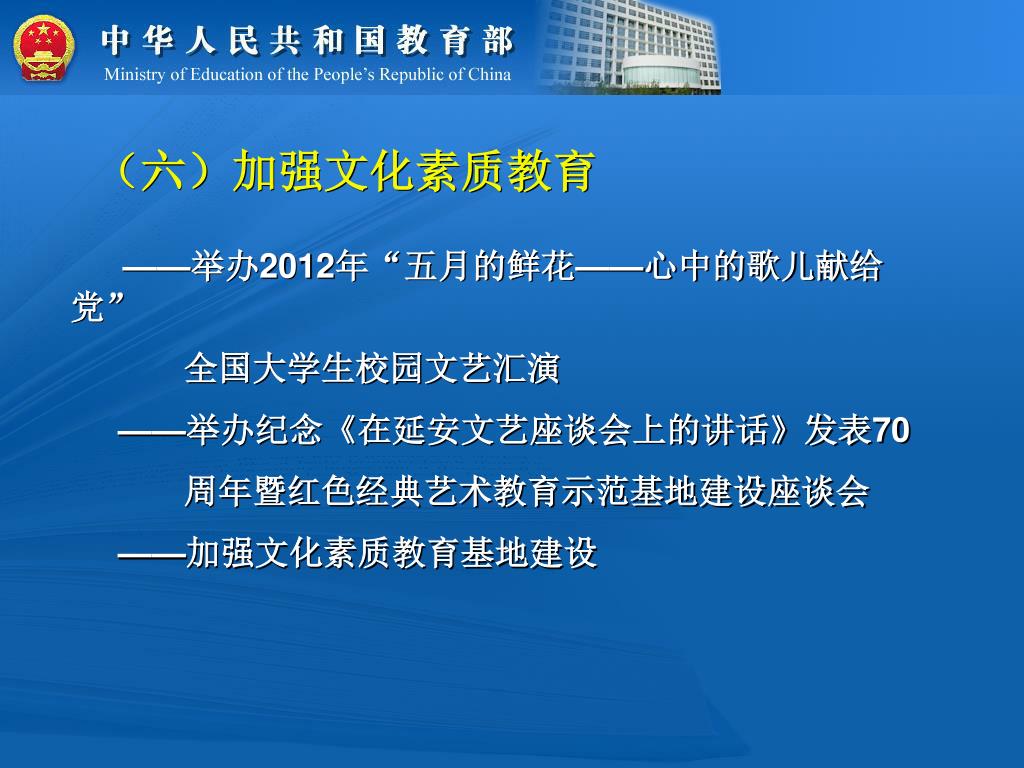 中华人民共和国教育部
Ministry of Education of the People's Republic of China

（六）加强文化素质教育

——举办2012年“五月的鲜花——心中的歌儿献给党”

全国大学生校园文艺汇演

——举办纪念《在延安文艺座谈会上的讲话》发表70

周年暨红色经典艺术教育示范基地建设座谈会

——加强文化素质教育基地建设